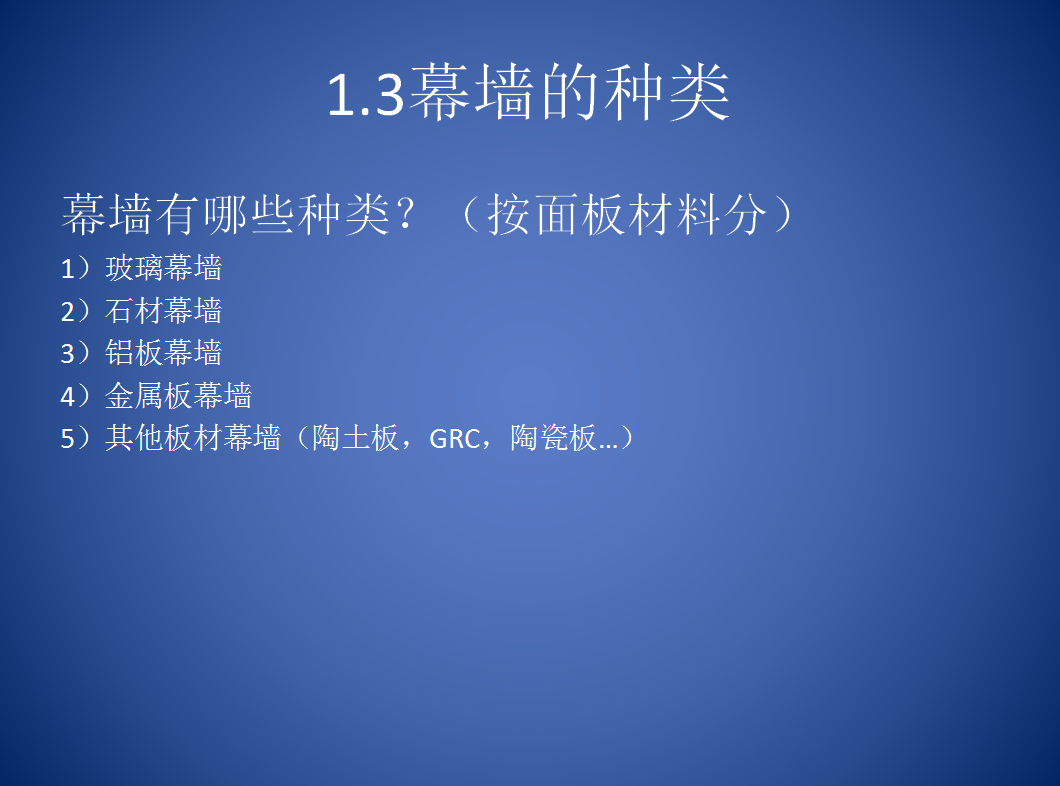 1.3幕墙的种类

幕墙有哪些种类？（按面板材料分）

1）玻璃幕墙
2）石材幕墙
3）铝板幕墙
4）金属板幕墙
5）其他板材幕墙（陶土板，GRC，陶瓷板…）